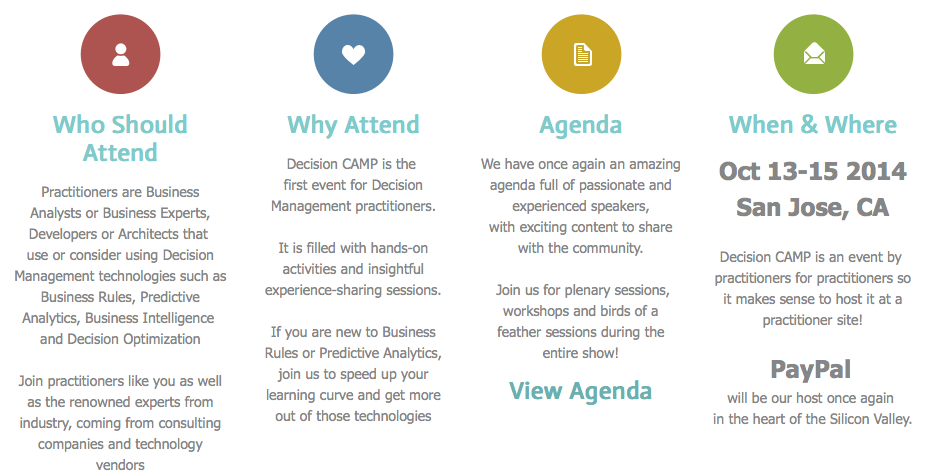 Who Should Attend

Practitioners are Business Analysts or Business Experts, Developers or Architects that use or consider using Decision Management technologies such as Business Rules, Predictive Analytics, Business Intelligence and Decision Optimization

Join practitioners like you as well as the renowned experts from industry, coming from consulting companies and technology vendors

Why Attend

Decision CAMP is the first event for Decision Management practitioners.

It is filled with hands-on activities and insightful experience-sharing sessions.

If you are new to Business Rules or Predictive Analytics, join us to speed up your learning curve and get more out of those technologies

Agenda

We have once again an amazing agenda full of passionate and experienced speakers, with exciting content to share with the community.

Join us for plenary sessions, workshops and birds of a feather sessions during the entire show!

View Agenda

When & Where

Oct 13-15 2014
San Jose, CA

Decision CAMP is an event by practitioners for practitioners so it makes sense to host it at a practitioner site!

PayPal
will be our host once again in the heart of the Silicon Valley.